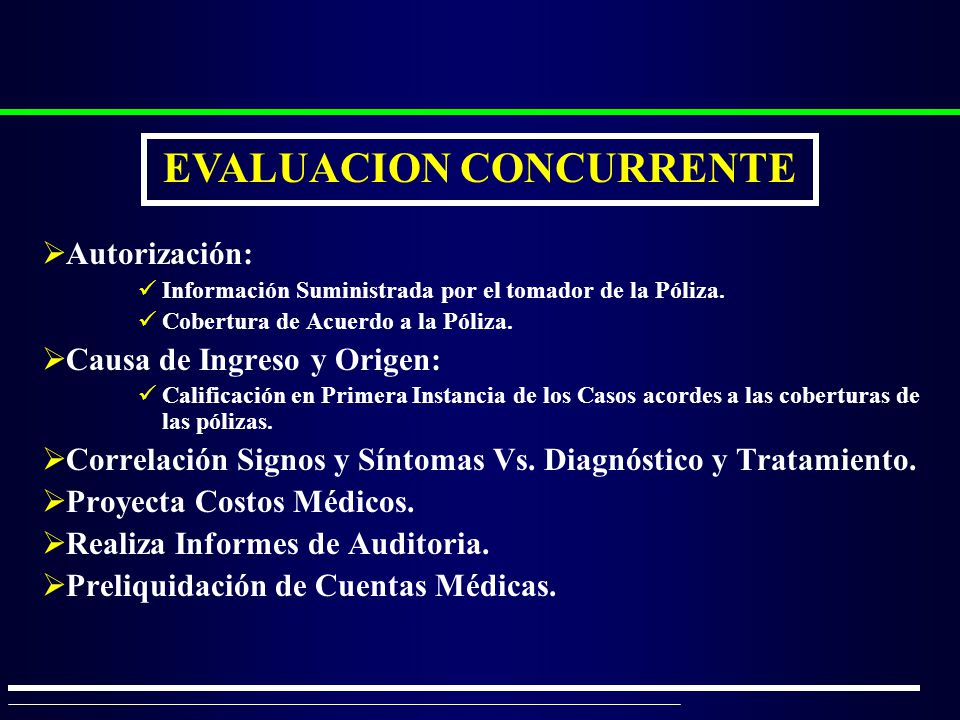 EVALUACION CONCURRENTE

➢Autorización:

✓ Información Suministrada por el tomador de la Póliza.

✓ Cobertura de Acuerdo a la Póliza.

➢Causa de Ingreso y Origen:

✓ Calificación en Primera Instancia de los Casos acordes a las coberturas de las pólizas.

➢Correlación Signos y Síntomas Vs. Diagnóstico y Tratamiento.

➢Proyecta Costos Médicos.

➢Realiza Informes de Auditoria.

➢Preliquidación de Cuentas Médicas.